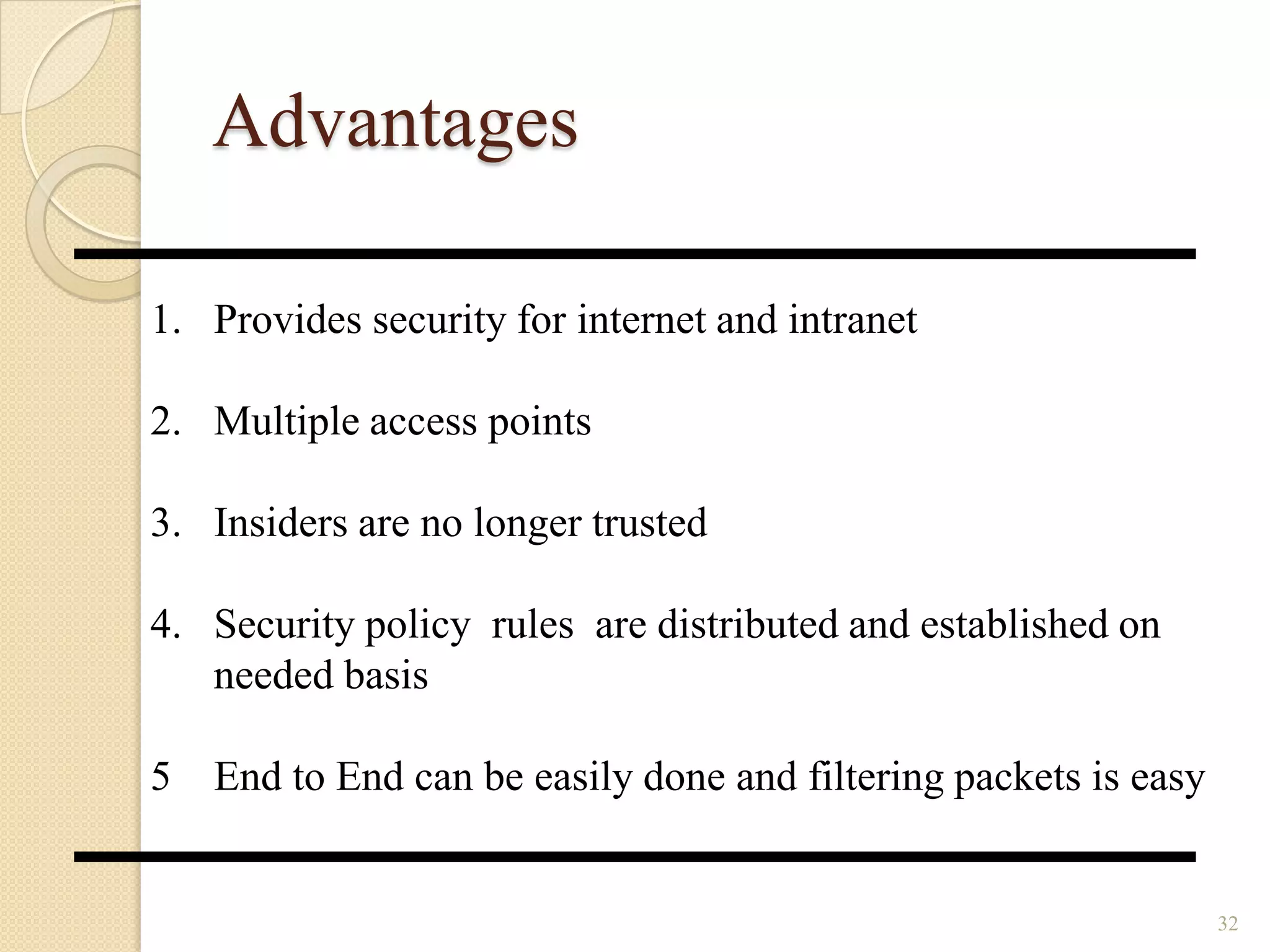 Advantages

1. Provides security for internet and intranet

2. Multiple access points

3. Insiders are no longer trusted

4. Security policy rules are distributed and established on needed basis

5 End to End can be easily done and filtering packets is easy

32